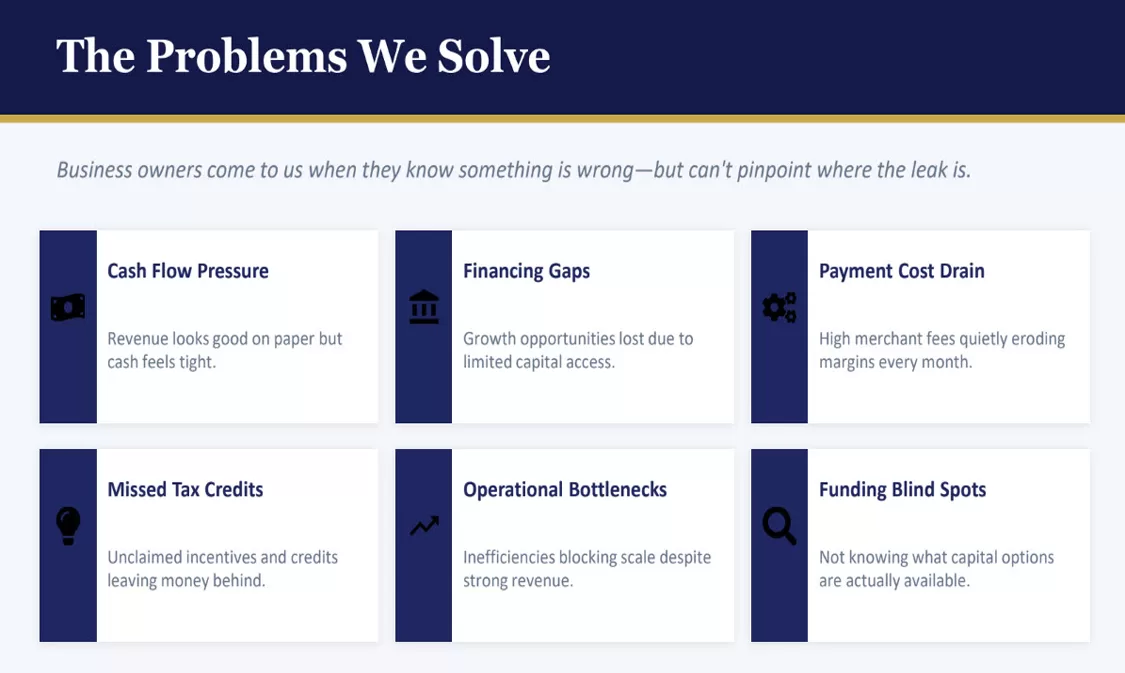 The Problems We Solve

Business owners come to us when they know something is wrong—but can't pinpoint where the leak is.

Cash Flow Pressure

Revenue looks good on paper but cash feels tight.

Financing Gaps

Growth opportunities lost due to limited capital access.

Payment Cost Drain

High merchant fees quietly eroding margins every month.

Missed Tax Credits

Unclaimed incentives and credits leaving money behind.

Operational Bottlenecks

Inefficiencies blocking scale despite strong revenue.

Funding Blind Spots

Not knowing what capital options are actually available.